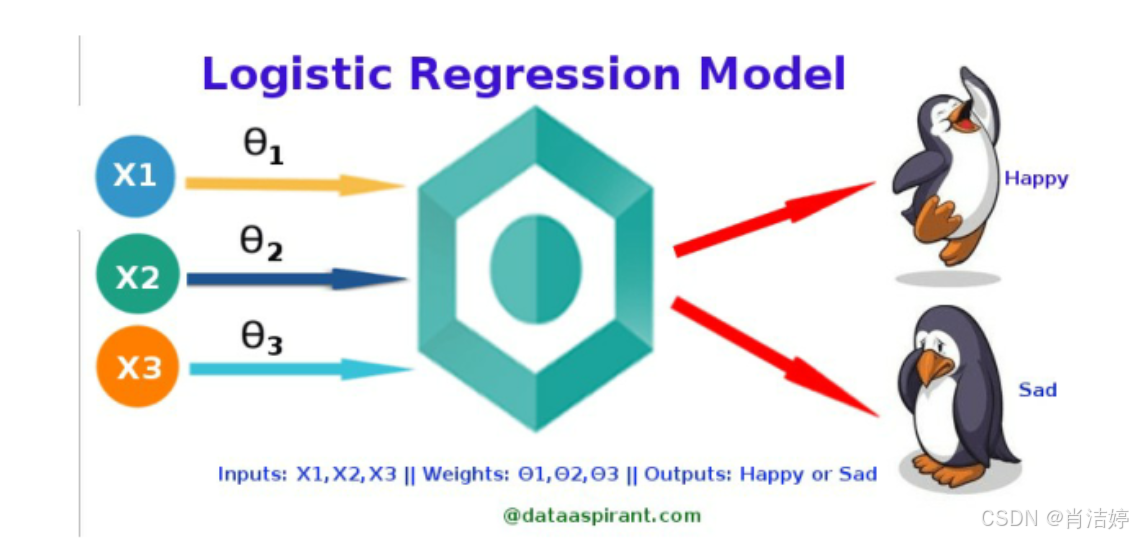 Logistic Regression Model

X1
$\theta_1$
X2
$\theta_2$
X3
$\theta_3$

Happy
Sad

Inputs: X1,X2,X3 || Weights: Θ1,Θ2,Θ3 || Outputs: Happy or Sad

@dataaspirant.com

CSDN @肖洁婷